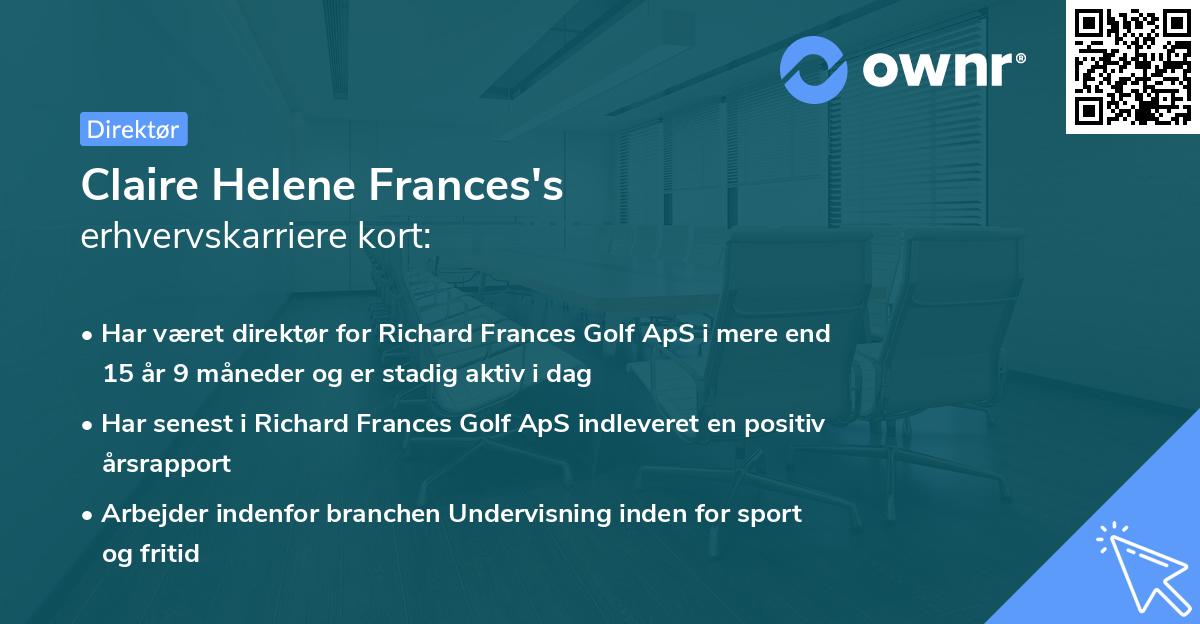 ownr®

Direktør

Claire Helene Frances's
erhvervskarriere kort:

• Har været direktør for Richard Frances Golf ApS i mere end 15 år 9 måneder og er stadig aktiv i dag
• Har senest i Richard Frances Golf ApS indleveret en positiv årsrapport
• Arbejder indenfor branchen Undervisning inden for sport og fritid